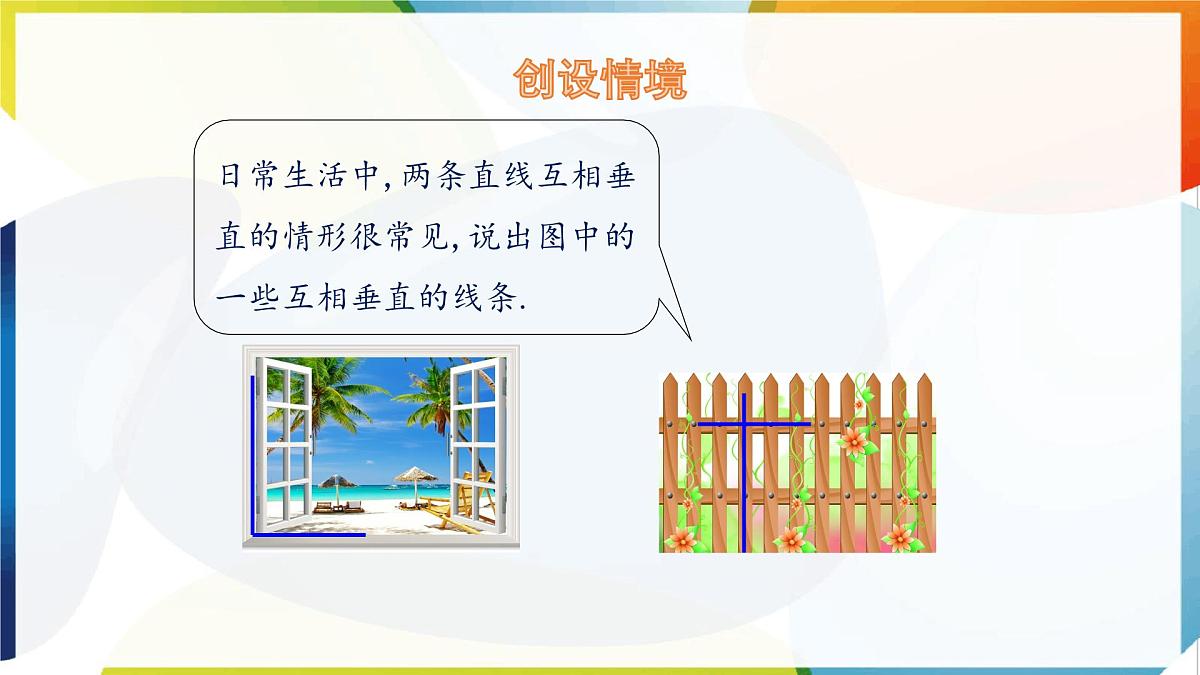 创设情境

日常生活中，两条直线互相垂直的情形很常见，说出图中的一些互相垂直的线条.